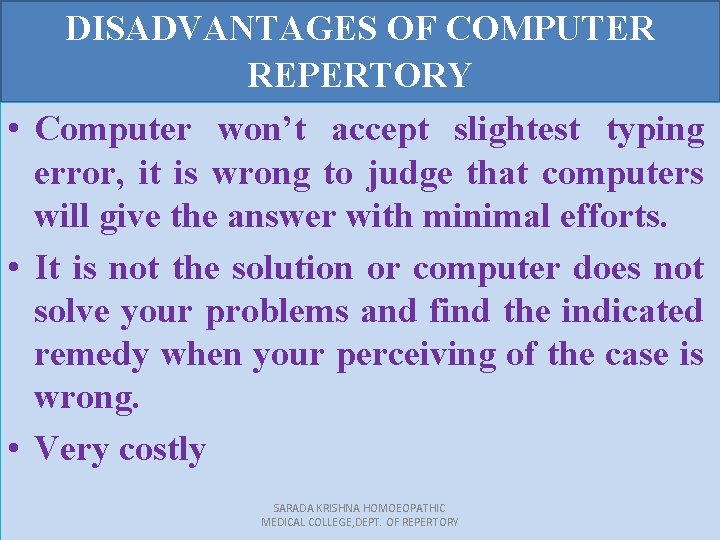 DISADVANTAGES OF COMPUTER REPERTORY

• Computer won’t accept slightest typing error, it is wrong to judge that computers will give the answer with minimal efforts.

• It is not the solution or computer does not solve your problems and find the indicated remedy when your perceiving of the case is wrong.

• Very costly

SARADA KRISHNA HOMOEOPATHIC MEDICAL COLLEGE,DEPT. OF REPERTORY